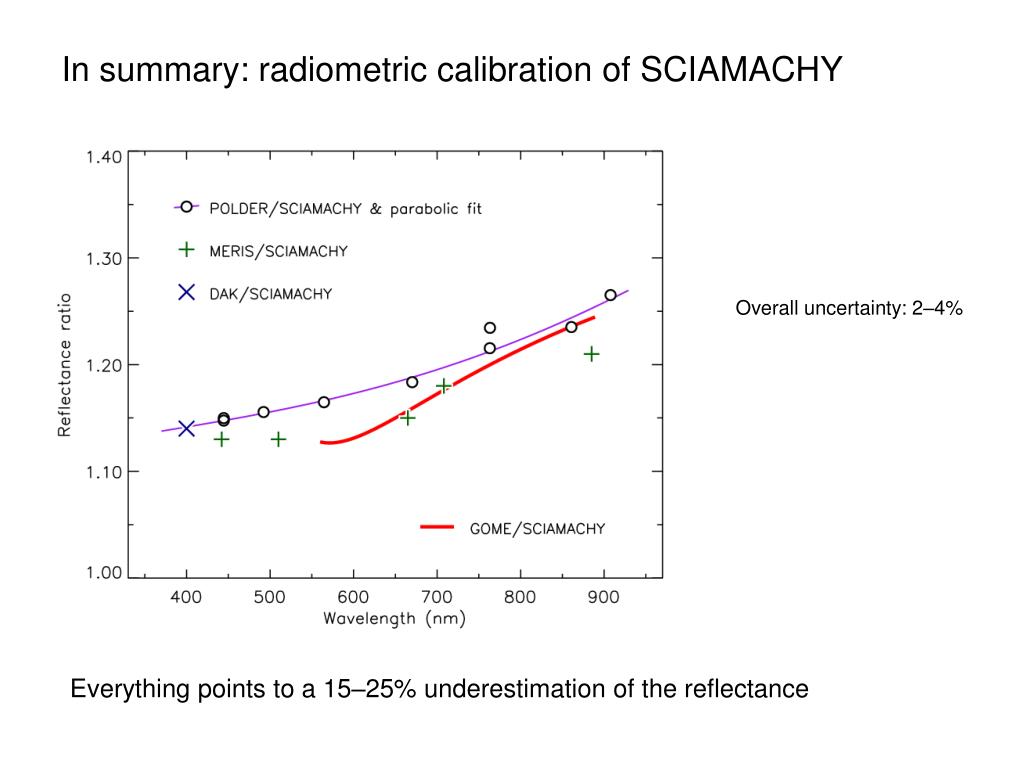 In summary: radiometric calibration of SCIAMACHY

1.40
1.30
1.20
1.10
1.00
Reflectance ratio
POLDER/SCIAMACHY & parabolic fit
MERIS/SCIAMACHY
DAK/SCIAMACHY
GOME/SCIAMACHY
400
500
600
700
800
900
Wavelength (nm)

Overall uncertainty: 2–4%

Everything points to a 15–25% underestimation of the reflectance